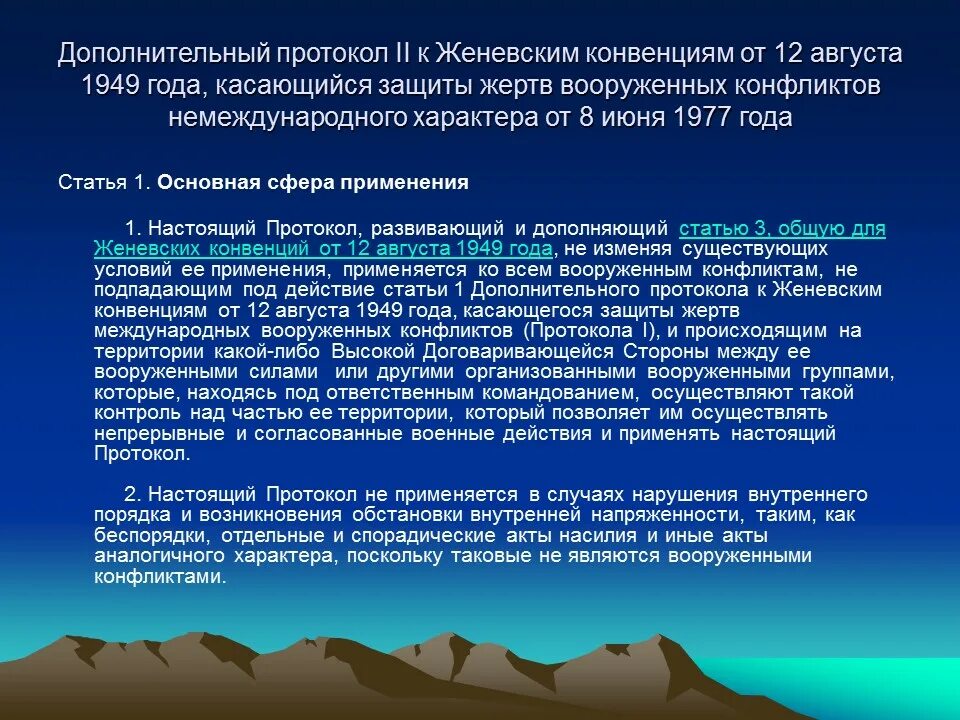 Дополнительный протокол II к Женевским конвенциям от 12 августа 1949 года, касающийся защиты жертв вооруженных конфликтов немеждународного характера от 8 июня 1977 года

Статья 1. Основная сфера применения

1. Настоящий Протокол, развивающий и дополняющий статью 3, общую для Женевских конвенций от 12 августа 1949 года, не изменяя существующих условий ее применения, применяется ко всем вооруженным конфликтам, не подпадающим под действие статьи 1 Дополнительного протокола к Женевским конвенциям от 12 августа 1949 года, касающегося защиты жертв международных вооруженных конфликтов (Протокола I), и происходящим на территории какой-либо Высокой Договаривающейся Стороны между ее вооруженными силами или другими организованными вооруженными группами, которые, находясь под ответственным командованием, осуществляют такой контроль над частью ее территории, который позволяет им осуществлять непрерывные и согласованные военные действия и применять настоящий Протокол.

2. Настоящий Протокол не применяется в случаях нарушения внутреннего порядка и возникновения обстановки внутренней напряженности, таким, как беспорядки, отдельные и спорадические акты насилия и иные акты аналогичного характера, поскольку таковые не являются вооруженными конфликтами.